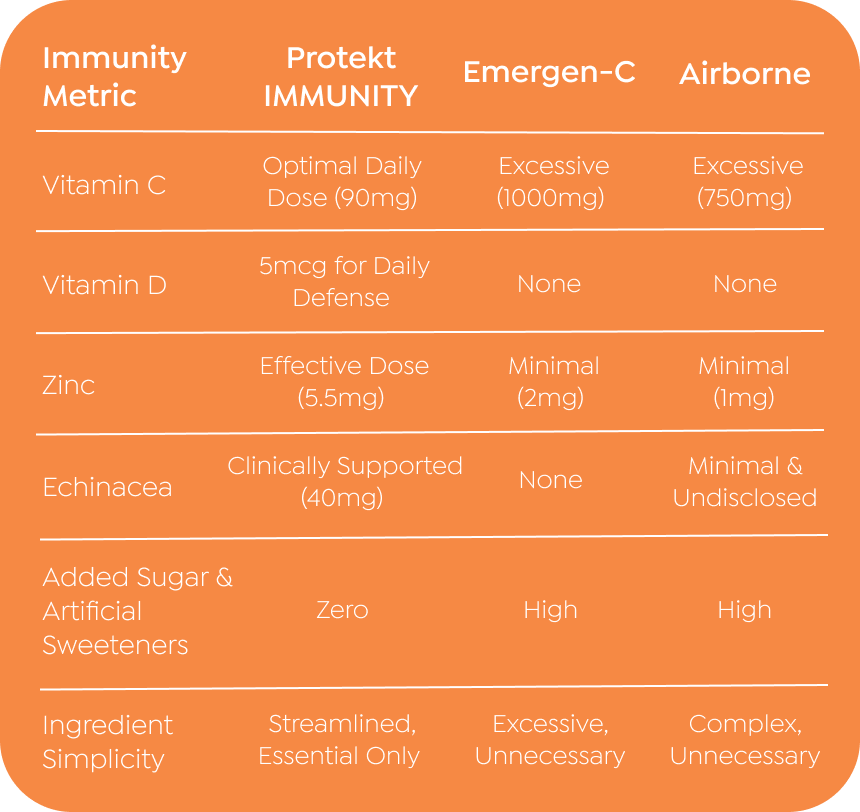 | Immunity Metric | Protekt IMMUNITY | Emergen-C | Airborne |
|---|---|---|---|
| Vitamin C | Optimal Daily Dose (90mg) | Excessive (1000mg) | Excessive (750mg) |
| Vitamin D | 5mcg for Daily Defense | None | None |
| Zinc | Effective Dose (5.5mg) | Minimal (2mg) | Minimal (1mg) |
| Echinacea | Clinically Supported (40mg) | None | Minimal & Undisclosed |
| Added Sugar & Artificial Sweeteners | Zero | High | High |
| Ingredient Simplicity | Streamlined, Essential Only | Excessive, Unnecessary | Complex, Unnecessary |